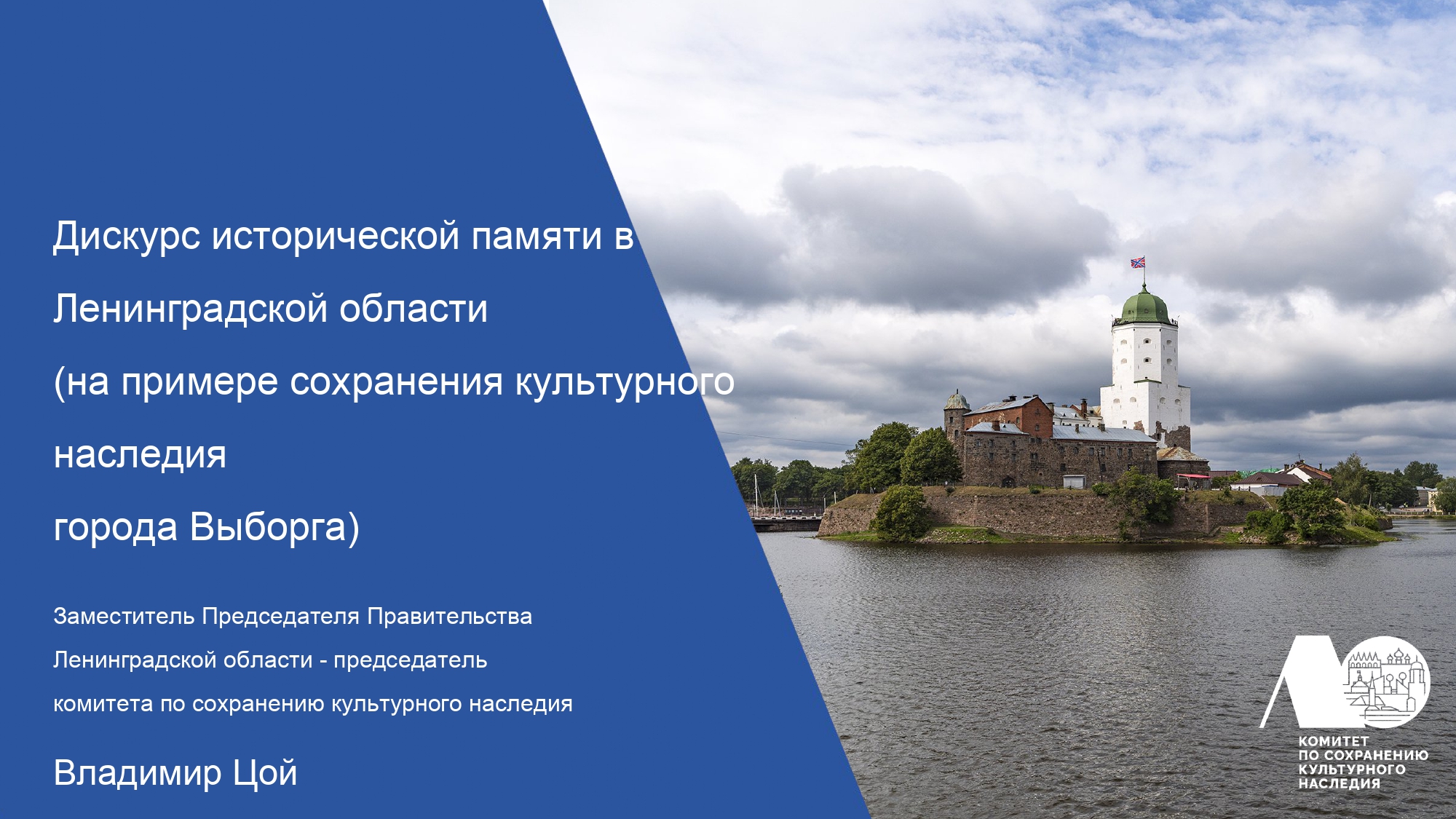 Дискурс исторической памяти в Ленинградской области
(на примере сохранения культурного наследия
города Выборга)

Заместитель Председателя Правительства Ленинградской области - председатель комитета по сохранению культурного наследия

Владимир Цой

КОМИТЕТ
ПО СОХРАНЕНИЮ
КУЛЬТУРНОГО
НАСЛЕДИЯ